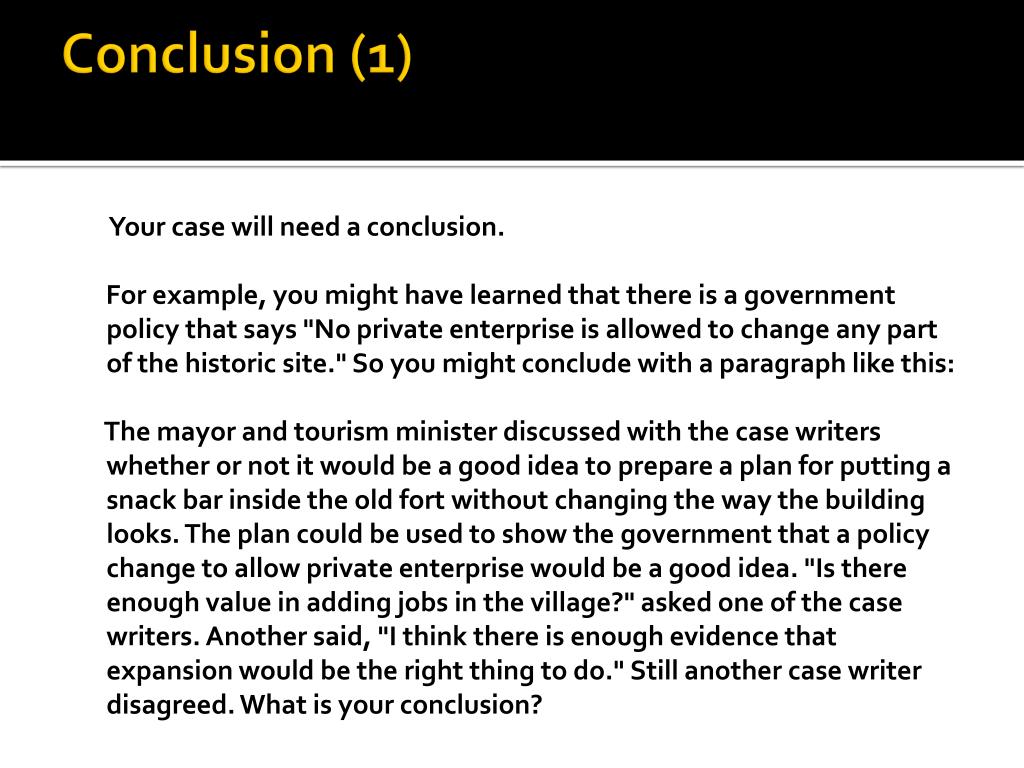 Conclusion (1)

Your case will need a conclusion.

For example, you might have learned that there is a government policy that says "No private enterprise is allowed to change any part of the historic site." So you might conclude with a paragraph like this:

The mayor and tourism minister discussed with the case writers whether or not it would be a good idea to prepare a plan for putting a snack bar inside the old fort without changing the way the building looks. The plan could be used to show the government that a policy change to allow private enterprise would be a good idea. "Is there enough value in adding jobs in the village?" asked one of the case writers. Another said, "I think there is enough evidence that expansion would be the right thing to do." Still another case writer disagreed. What is your conclusion?